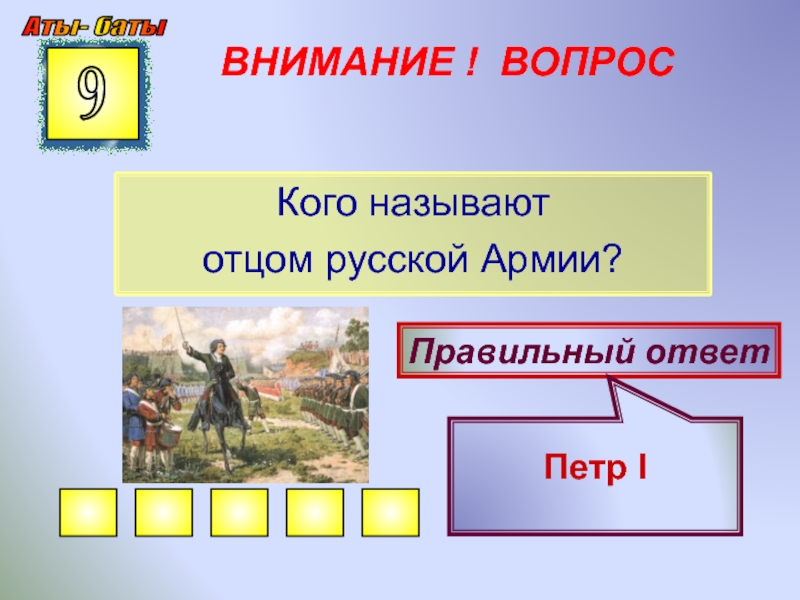 Аты- баты

9

ВНИМАНИЕ ! ВОПРОС

Кого называют
отцом русской Армии?

Правильный ответ

Петр I